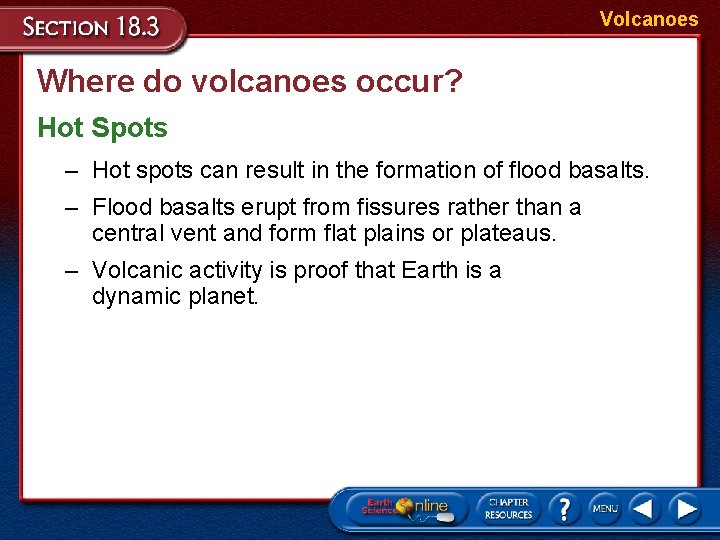 SECTION 18.3

Volcanoes

Where do volcanoes occur?

Hot Spots

– Hot spots can result in the formation of flood basalts.

– Flood basalts erupt from fissures rather than a central vent and form flat plains or plateaus.

– Volcanic activity is proof that Earth is a dynamic planet.

Earth Science Online

CHAPTER RESOURCES

?

MENU